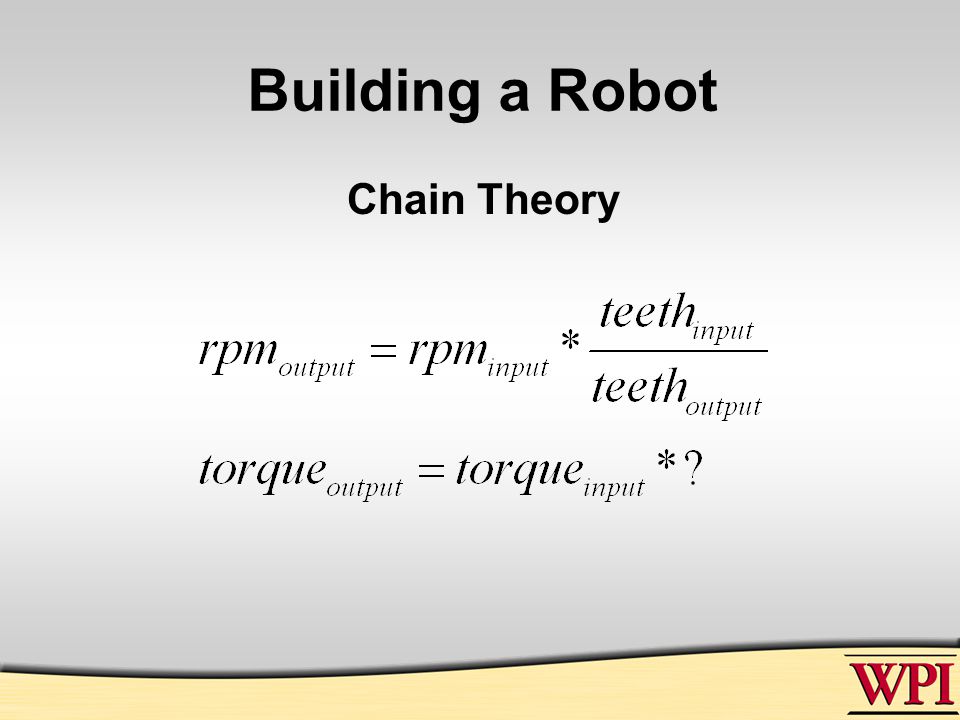 Building a Robot

Chain Theory

$rpm_{output} = rpm_{input} * \frac{teeth_{input}}{teeth_{output}}$

$torque_{output} = torque_{input} * ?$

WPI